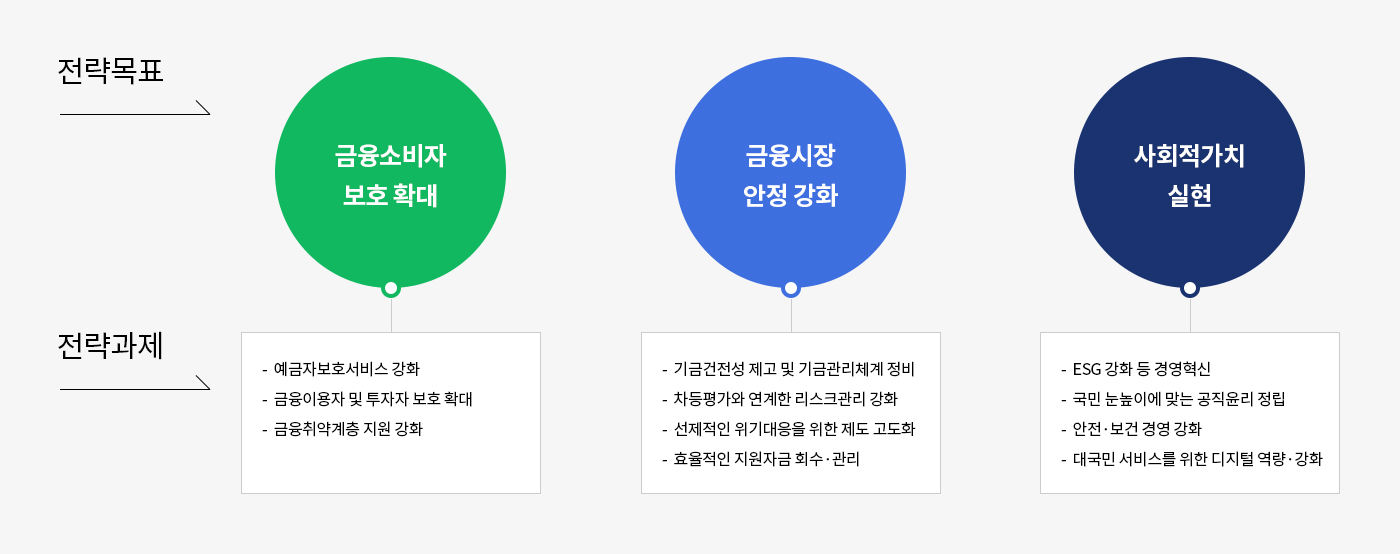 전략목표

금융소비자
보호 확대

금융시장
안정 강화

사회적가치
실현

전략과제

- 예금자보호서비스 강화
- 금융이용자 및 투자자 보호 확대
- 금융취약계층 지원 강화

- 기금건전성 제고 및 기금관리체계 정비
- 차등평가와 연계한 리스크관리 강화
- 선제적인 위기대응을 위한 제도 고도화
- 효율적인 지원자금 회수·관리

- ESG 강화 등 경영혁신
- 국민 눈높이에 맞는 공직윤리 정립
- 안전·보건 경영 강화
- 대국민 서비스를 위한 디지털 역량·강화